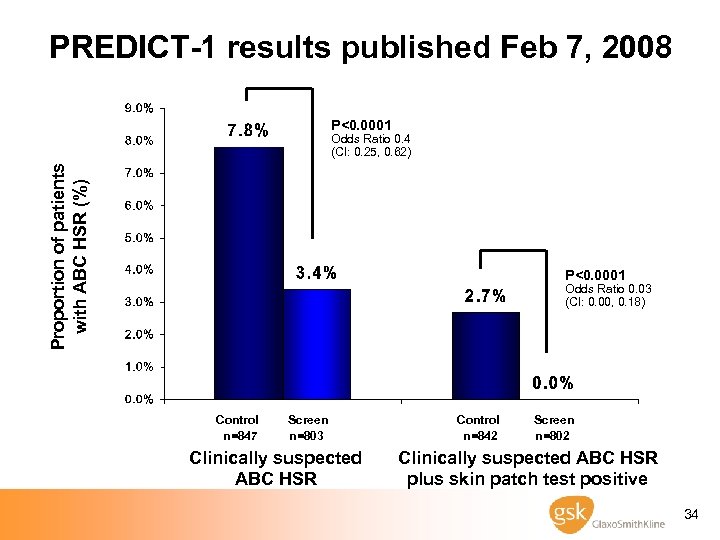 PREDICT-1 results published Feb 7, 2008

Proportion of patients with ABC HSR (%)

9.0%
8.0%
7.0%
6.0%
5.0%
4.0%
3.0%
2.0%
1.0%
0.0%

7.8%

3.4%

P<0.0001
Odds Ratio 0.4
(CI: 0.25, 0.62)

2.7%

0.0%

P<0.0001
Odds Ratio 0.03
(CI: 0.00, 0.18)

Control n=847
Screen n=803
Control n=842
Screen n=802

Clinically suspected ABC HSR

Clinically suspected ABC HSR plus skin patch test positive

gsk GlaxoSmithKline

34